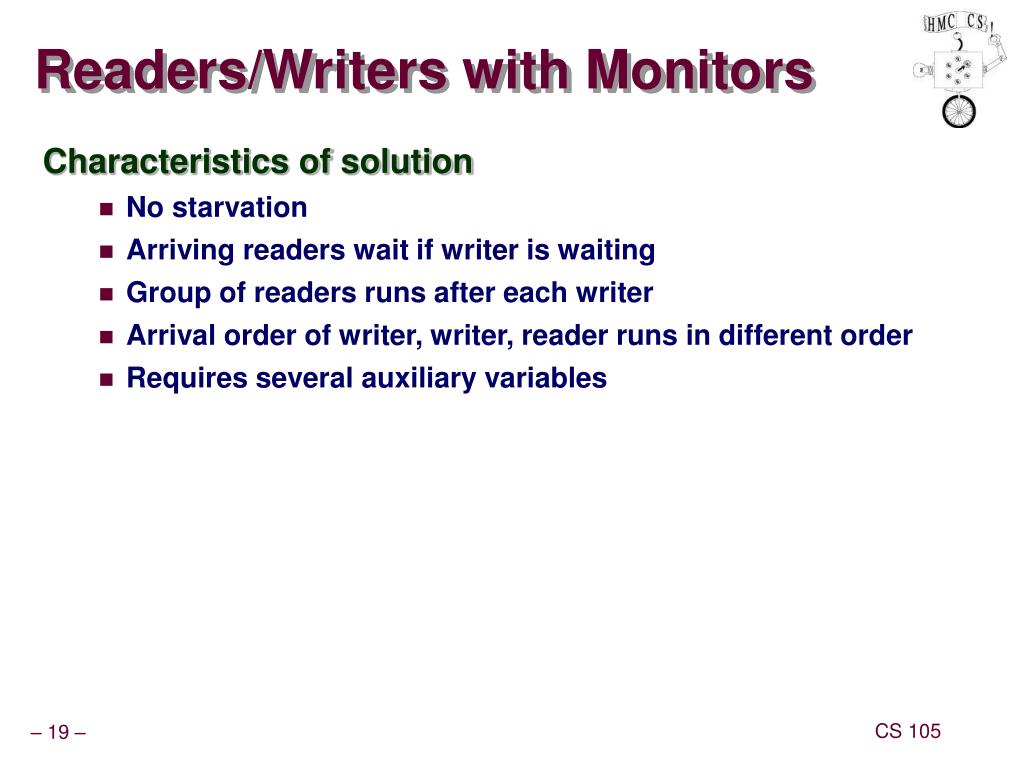 Readers/Writers with Monitors

HMC CS

Characteristics of solution

- No starvation
- Arriving readers wait if writer is waiting
- Group of readers runs after each writer
- Arrival order of writer, writer, reader runs in different order
- Requires several auxiliary variables

– 19 –

CS 105